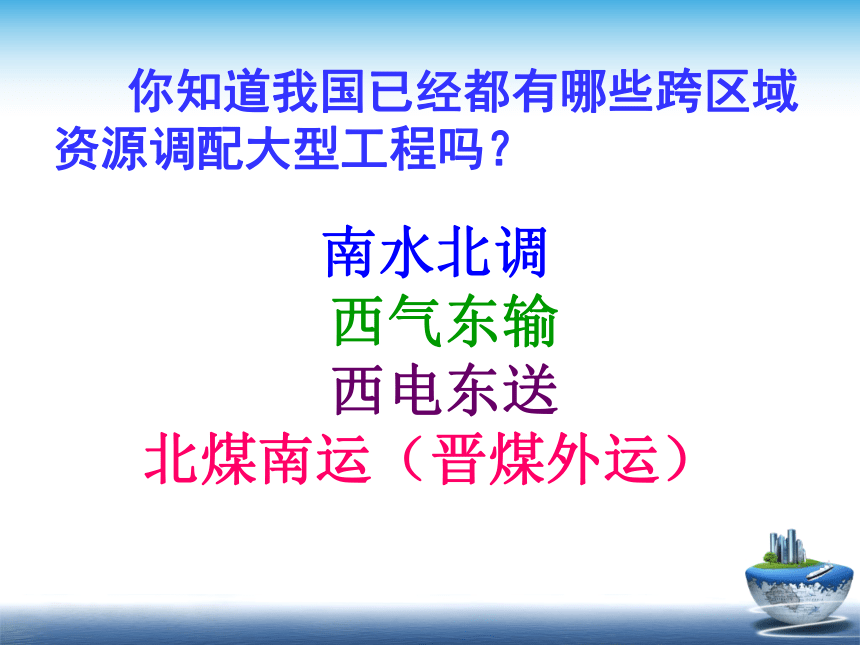 你知道我国已经都有哪些跨区域资源调配大型工程吗？

南水北调
西气东输
西电东送
北煤南运（晋煤外运）